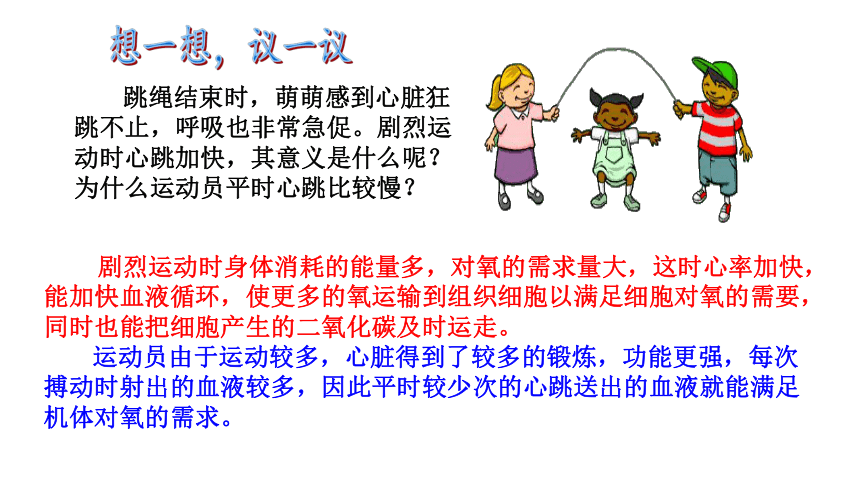 想一想，议一议

跳绳结束时，萌萌感到心脏狂跳不止，呼吸也非常急促。剧烈运动时心跳加快，其意义是什么呢？为什么运动员平时心跳比较慢？

剧烈运动时身体消耗的能量多，对氧的需求量大，这时心率加快，能加快血液循环，使更多的氧运输到组织细胞以满足细胞对氧的需要，同时也能把细胞产生的二氧化碳及时运走。

运动员由于运动较多，心脏得到了较多的锻炼，功能更强，每次搏动时射出的血液较多，因此平时较少次的心跳送出的血液就能满足机体对氧的需求。